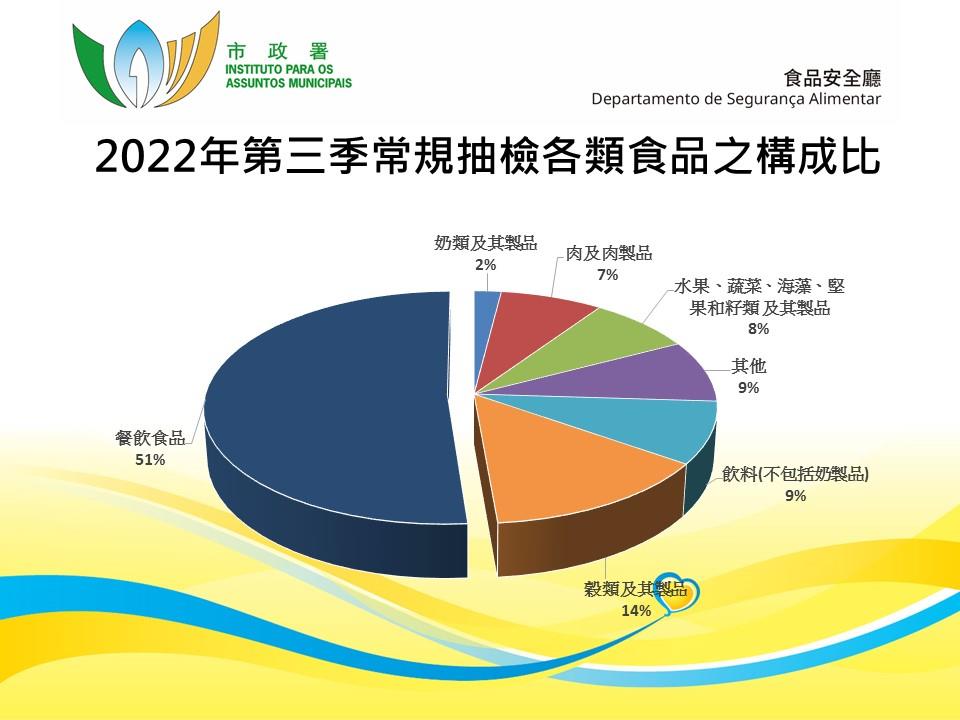 市政署
INSTITUTO PARA OS ASSUNTOS MUNICIPAIS

食品安全廳
Departamento de Segurança Alimentar

2022年第三季常規抽檢各類食品之構成比

奶類及其製品
2%

肉及肉製品
7%

水果、蔬菜、海藻、堅果和籽類及其製品
8%

其他
9%

飲料(不包括奶製品)
9%

穀類及其製品
14%

餐飲食品
51%